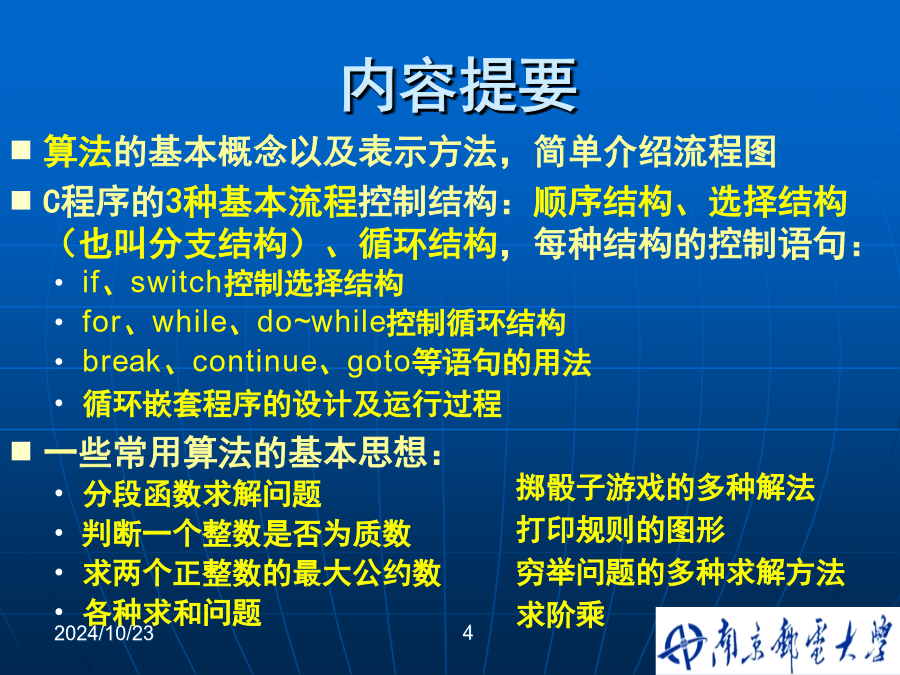 内容提要

■ 算法的基本概念以及表示方法，简单介绍流程图

■ C程序的3种基本流程控制结构：顺序结构、选择结构（也叫分支结构）、循环结构，每种结构的控制语句：

• if、switch控制选择结构
• for、while、do~while控制循环结构
• break、continue、goto等语句的用法
• 循环嵌套程序的设计及运行过程

■ 一些常用算法的基本思想：

• 分段函数求解问题
• 判断一个整数是否为质数
• 求两个正整数的最大公约数
• 各种求和问题

掷骰子游戏的多种解法
打印规则的图形
穷举问题的多种求解方法
求阶乘

2024/10/23
4
南京郵電大學